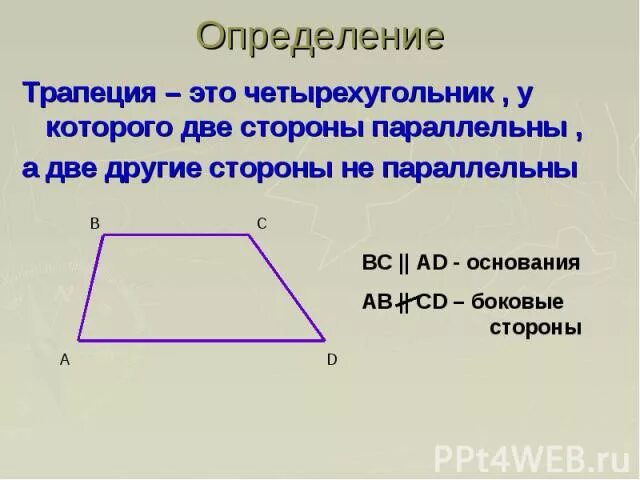 Определение

Трапеция – это четырехугольник , у которого две стороны параллельны ,
а две другие стороны не параллельны

B C

A D

BC || AD - основания

AB $\nparallel$ CD – боковые стороны

PPt4WEB.ru